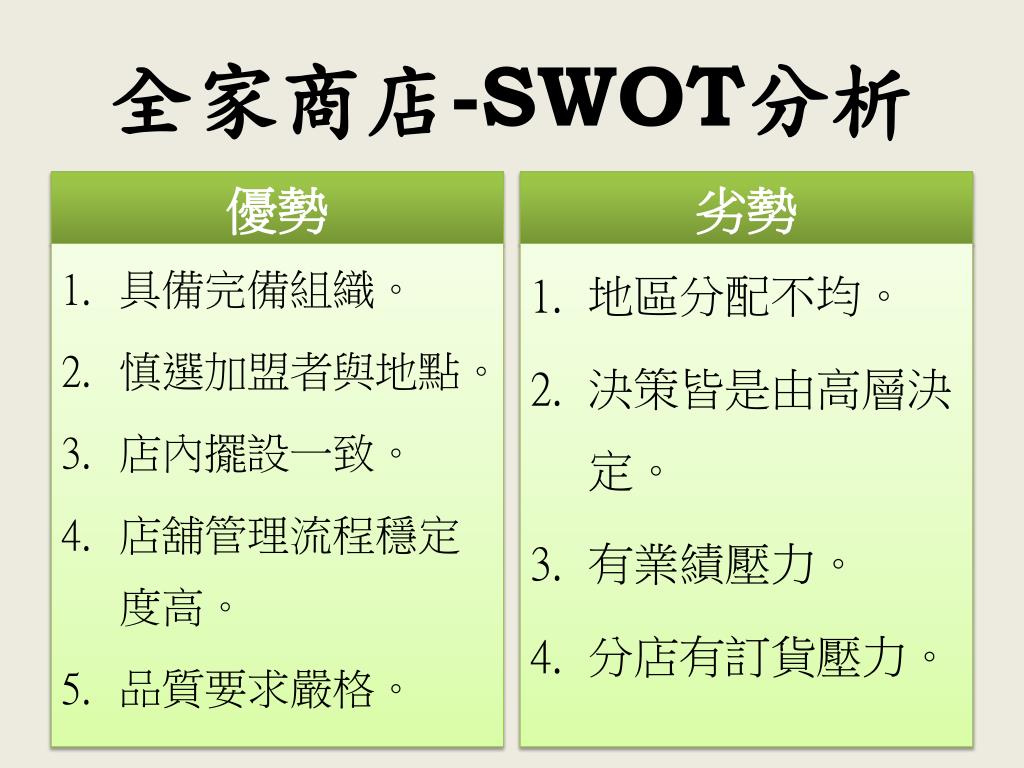 全家商店-SWOT分析

優勢

1. 具備完備組織。
2. 慎選加盟者與地點。
3. 店內擺設一致。
4. 店舖管理流程穩定度高。
5. 品質要求嚴格。

劣勢

1. 地區分配不均。
2. 決策皆是由高層決定。
3. 有業績壓力。
4. 分店有訂貨壓力。